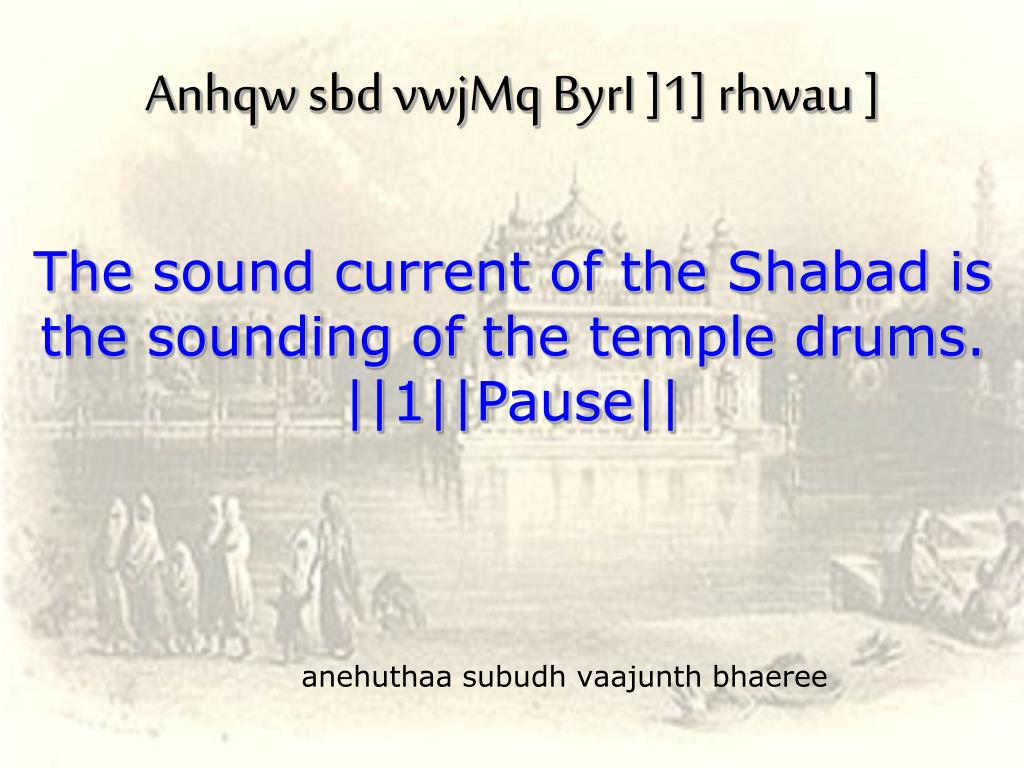 Anhqw sbd vwjMq ByrI ]1] rhwau ]

The sound current of the Shabad is the sounding of the temple drums. ||1||Pause||

anehuthaa subudh vaajunth bhaeree